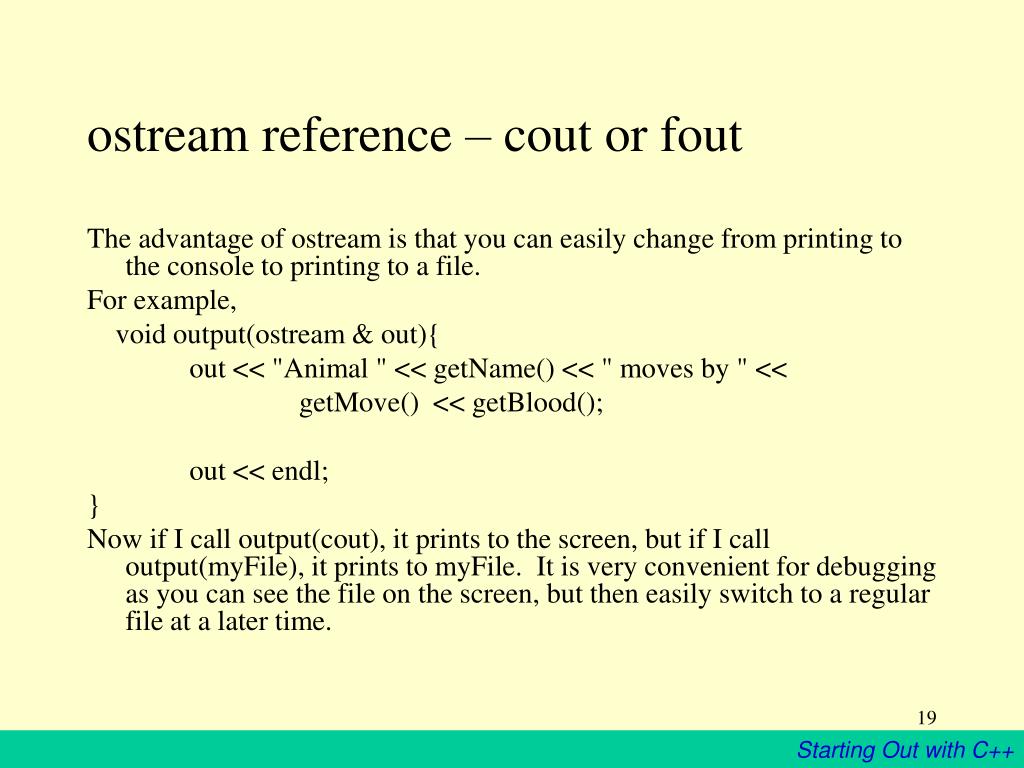 ostream reference – cout or fout

The advantage of ostream is that you can easily change from printing to the console to printing to a file.

For example,

void output(ostream & out){

out << "Animal " << getName() << " moves by " <<

getMove()  << getBlood();

out << endl;

}

Now if I call output(cout), it prints to the screen, but if I call output(myFile), it prints to myFile.  It is very convenient for debugging as you can see the file on the screen, but then easily switch to a regular file at a later time.

19

Starting Out with C++